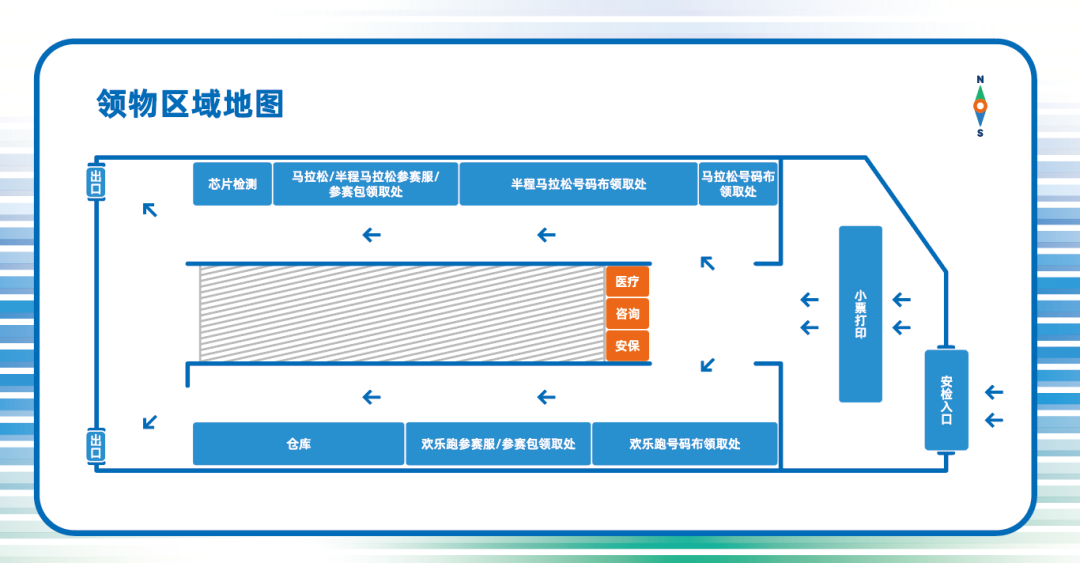 领物区域地图

N
S

出口

芯片检测

马拉松/半程马拉松参赛服/参赛包领取处

半程马拉松号码布领取处

马拉松号码布领取处

医疗

咨询

安保

小票打印

安检入口

出口

仓库

欢乐跑参赛服/参赛包领取处

欢乐跑号码布领取处